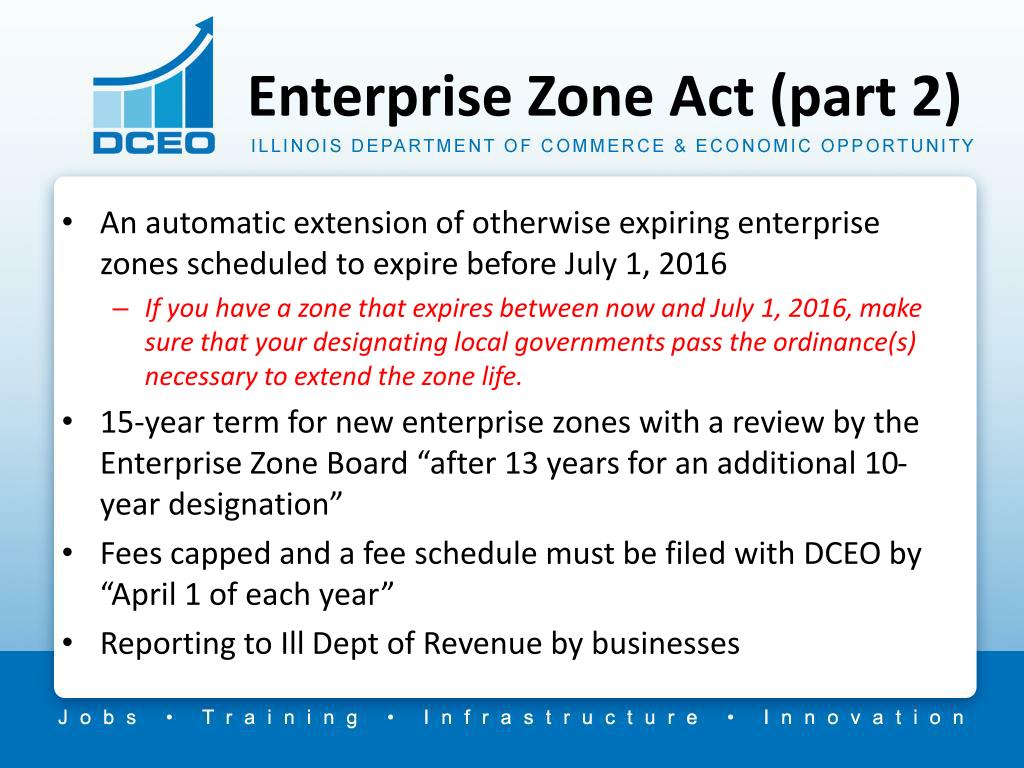 DCEO

Enterprise Zone Act (part 2)

ILLINOIS DEPARTMENT OF COMMERCE & ECONOMIC OPPORTUNITY

• An automatic extension of otherwise expiring enterprise zones scheduled to expire before July 1, 2016

– If you have a zone that expires between now and July 1, 2016, make sure that your designating local governments pass the ordinance(s) necessary to extend the zone life.

• 15-year term for new enterprise zones with a review by the Enterprise Zone Board “after 13 years for an additional 10-year designation”

• Fees capped and a fee schedule must be filed with DCEO by “April 1 of each year”

• Reporting to Ill Dept of Revenue by businesses

Jobs • Training • Infrastructure • Innovation